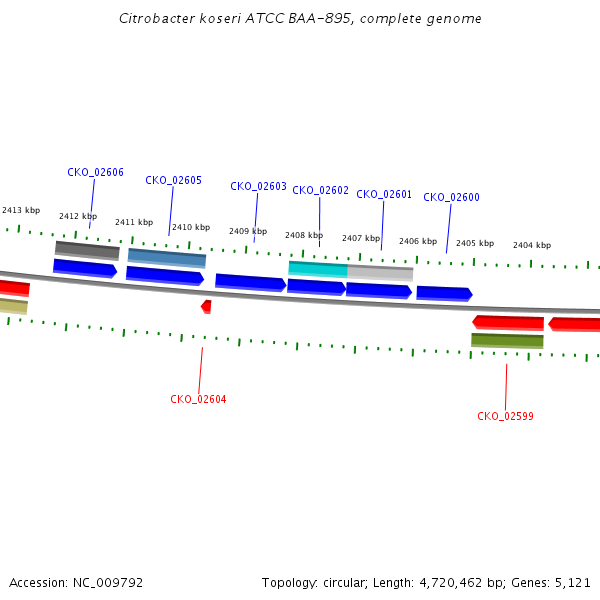 Citrobacter koseri ATCC BAA-895, complete genome

CKO_02606
CKO_02605
CKO_02603
CKO_02602
CKO_02601
CKO_02600

2413 kbp
2412 kbp
2411 kbp
2410 kbp
2409 kbp
2408 kbp
2407 kbp
2406 kbp
2405 kbp
2404 kbp

CKO_02604
CKO_02599

Accession: NC_009792

Topology: circular; Length: 4,720,462 bp; Genes: 5,121